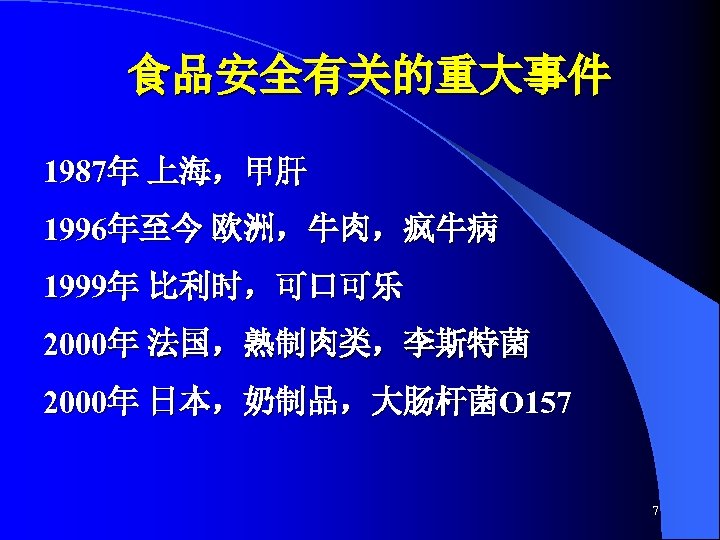 食品安全有关的重大事件

1987年 上海，甲肝

1996年至今 欧洲，牛肉，疯牛病

1999年 比利时，可口可乐

2000年 法国，熟制肉类，李斯特菌

2000年 日本，奶制品，大肠杆菌O157

7